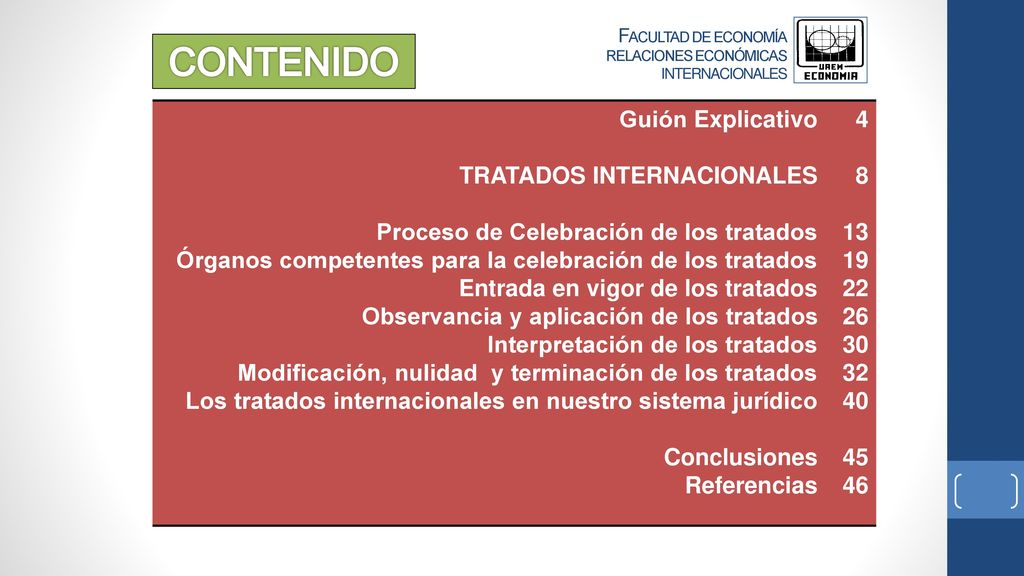 CONTENIDO

FACULTAD DE ECONOMÍA
RELACIONES ECONÓMICAS
INTERNACIONALES

UAEM
ECONOMIA

| | |
|---|---|
| Guión Explicativo | 4 |
| TRATADOS INTERNACIONALES | 8 |
| Proceso de Celebración de los tratados | 13 |
| Órganos competentes para la celebración de los tratados | 19 |
| Entrada en vigor de los tratados | 22 |
| Observancia y aplicación de los tratados | 26 |
| Interpretación de los tratados | 30 |
| Modificación, nulidad y terminación de los tratados | 32 |
| Los tratados internacionales en nuestro sistema jurídico | 40 |
| Conclusiones | 45 |
| Referencias | 46 |